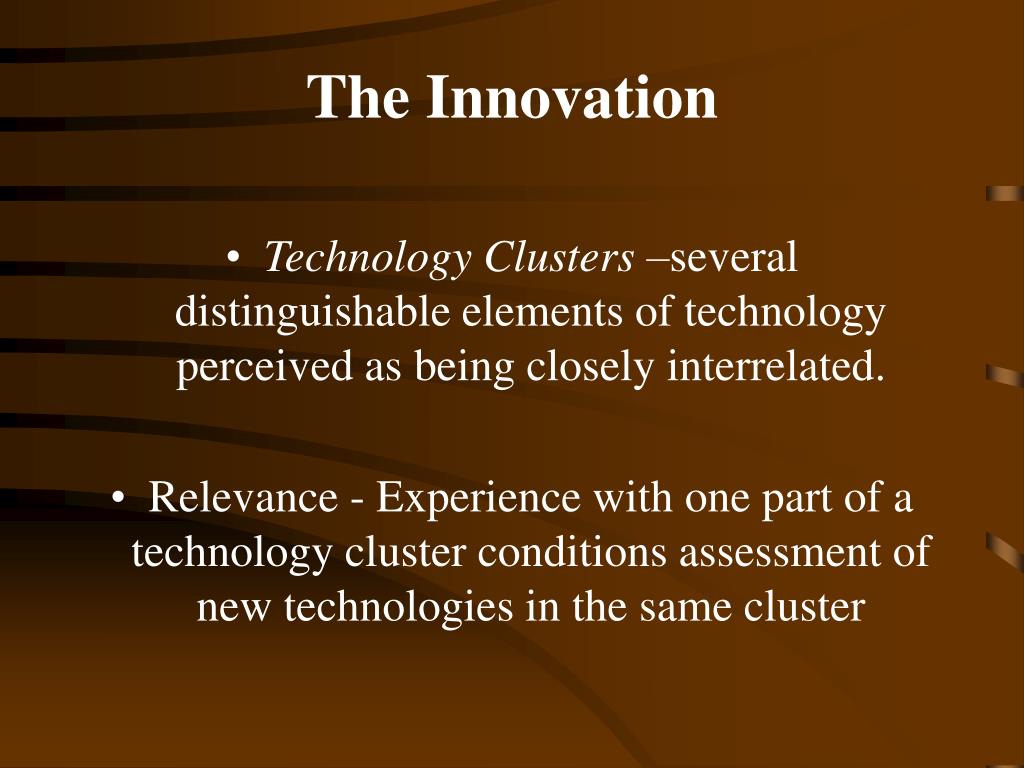 The Innovation

• Technology Clusters –several distinguishable elements of technology perceived as being closely interrelated.

• Relevance - Experience with one part of a technology cluster conditions assessment of new technologies in the same cluster